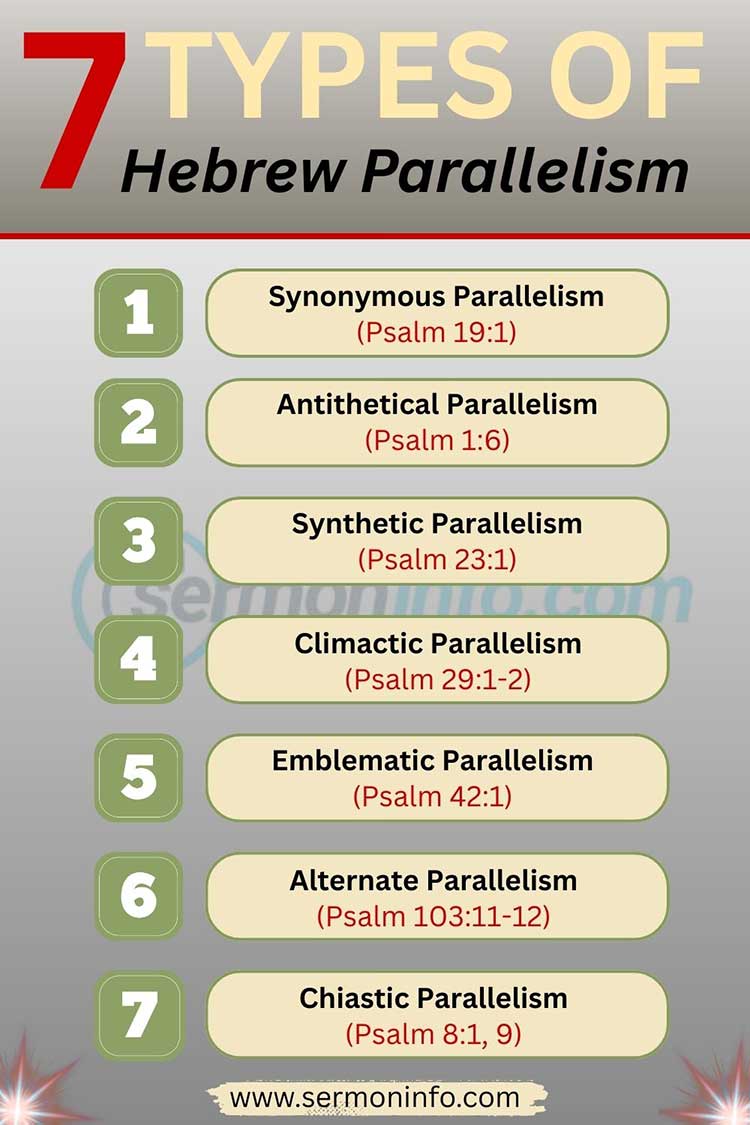 7 TYPES OF
Hebrew Parallelism

1 Synonymous Parallelism
(Psalm 19:1)

2 Antithetical Parallelism
(Psalm 1:6)

3 Synthetic Parallelism
(Psalm 23:1)

sermoninfo.com

4 Climactic Parallelism
(Psalm 29:1-2)

5 Emblematic Parallelism
(Psalm 42:1)

6 Alternate Parallelism
(Psalm 103:11-12)

7 Chiastic Parallelism
(Psalm 8:1, 9)

www.sermoninfo.com